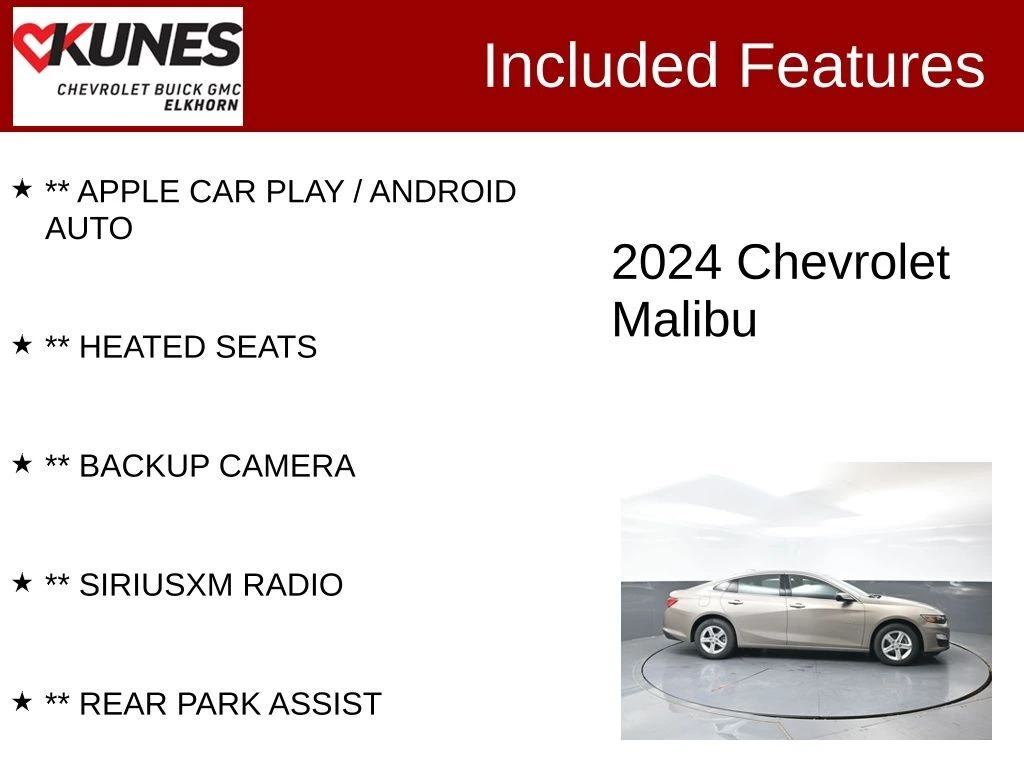 KUNES
CHEVROLET BUICK GMC
ELKHORN

Included Features

★ ** APPLE CAR PLAY / ANDROID AUTO

★ ** HEATED SEATS

★ ** BACKUP CAMERA

★ ** SIRIUSXM RADIO

★ ** REAR PARK ASSIST

2024 Chevrolet Malibu